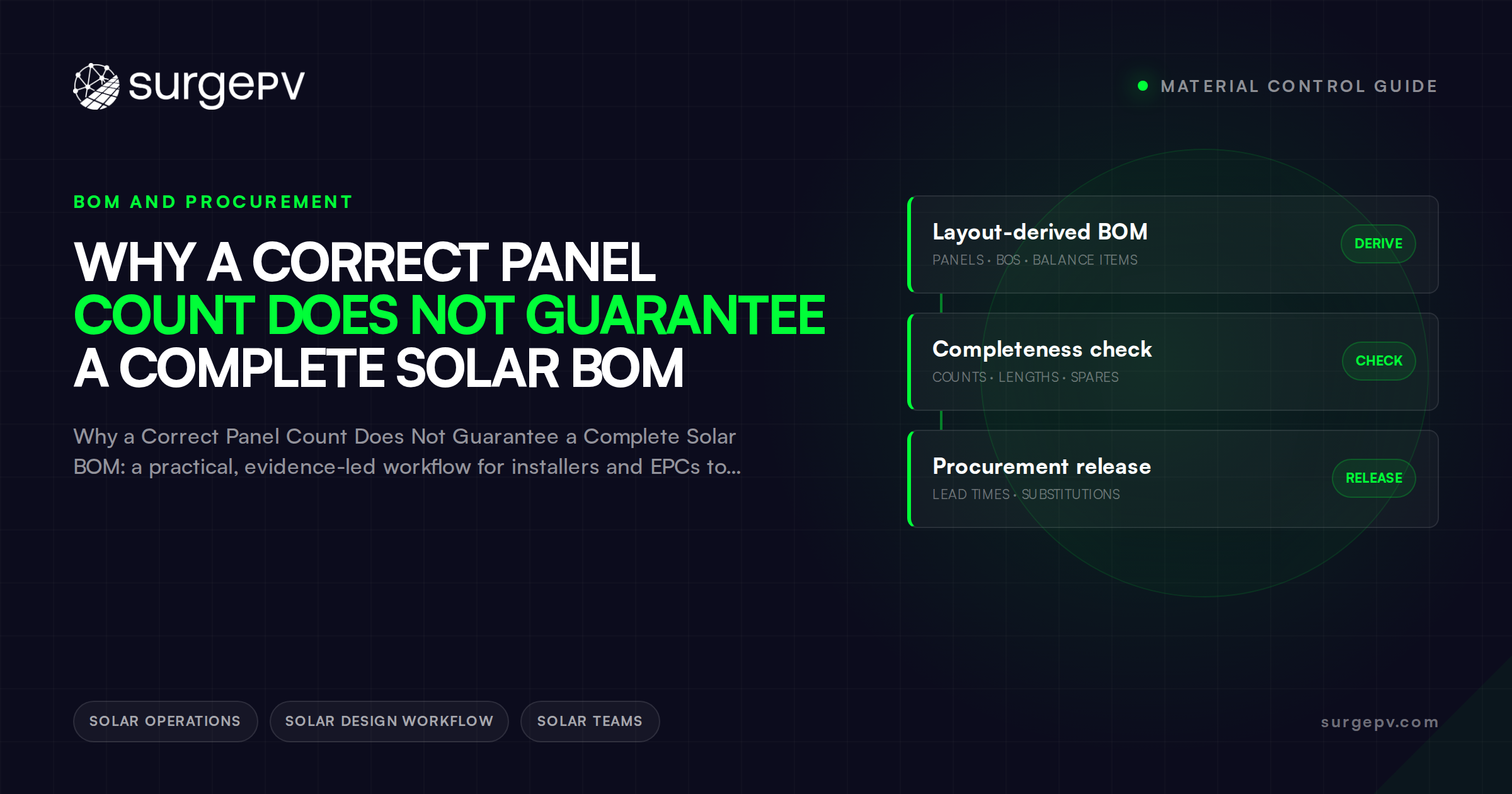 surgePV

MATERIAL CONTROL GUIDE

BOM AND PROCUREMENT

WHY A CORRECT PANEL COUNT DOES NOT GUARANTEE A COMPLETE SOLAR BOM

Why a Correct Panel Count Does Not Guarantee a Complete Solar BOM: a practical, evidence-led workflow for installers and EPCs to...

Layout-derived BOM
PANELS · BOS · BALANCE ITEMS
DERIVE

Completeness check
COUNTS · LENGTHS · SPARES
CHECK

Procurement release
LEAD TIMES · SUBSTITUTIONS
RELEASE

SOLAR OPERATIONS
SOLAR DESIGN WORKFLOW
SOLAR TEAMS

surgepv.com